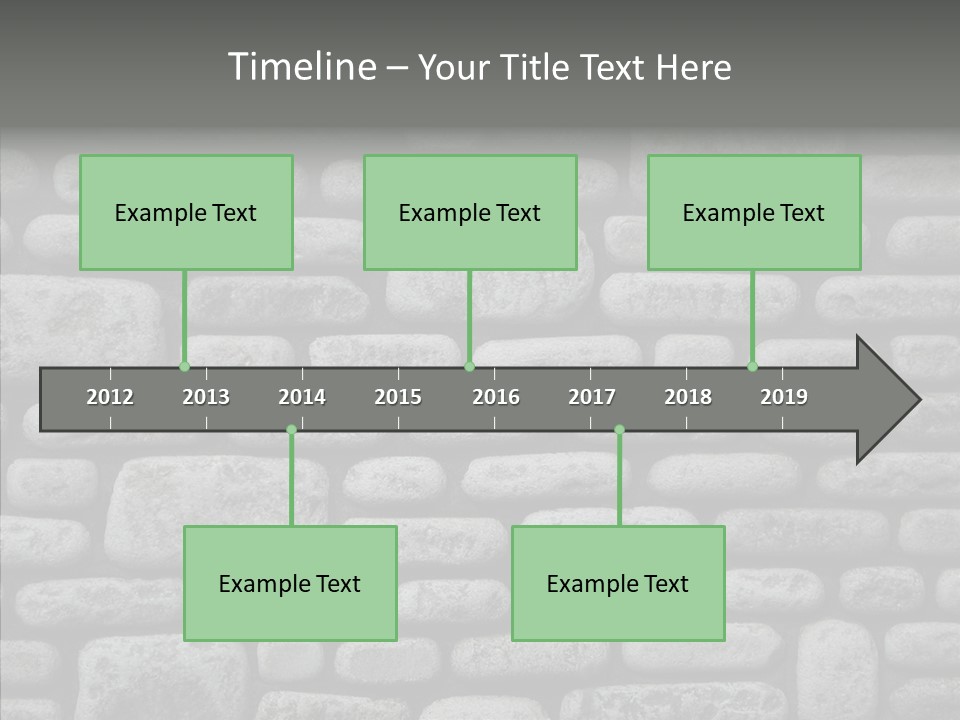 Timeline – Your Title Text Here

Example Text

Example Text

Example Text

2012 2013 2014 2015 2016 2017 2018 2019

Example Text

Example Text